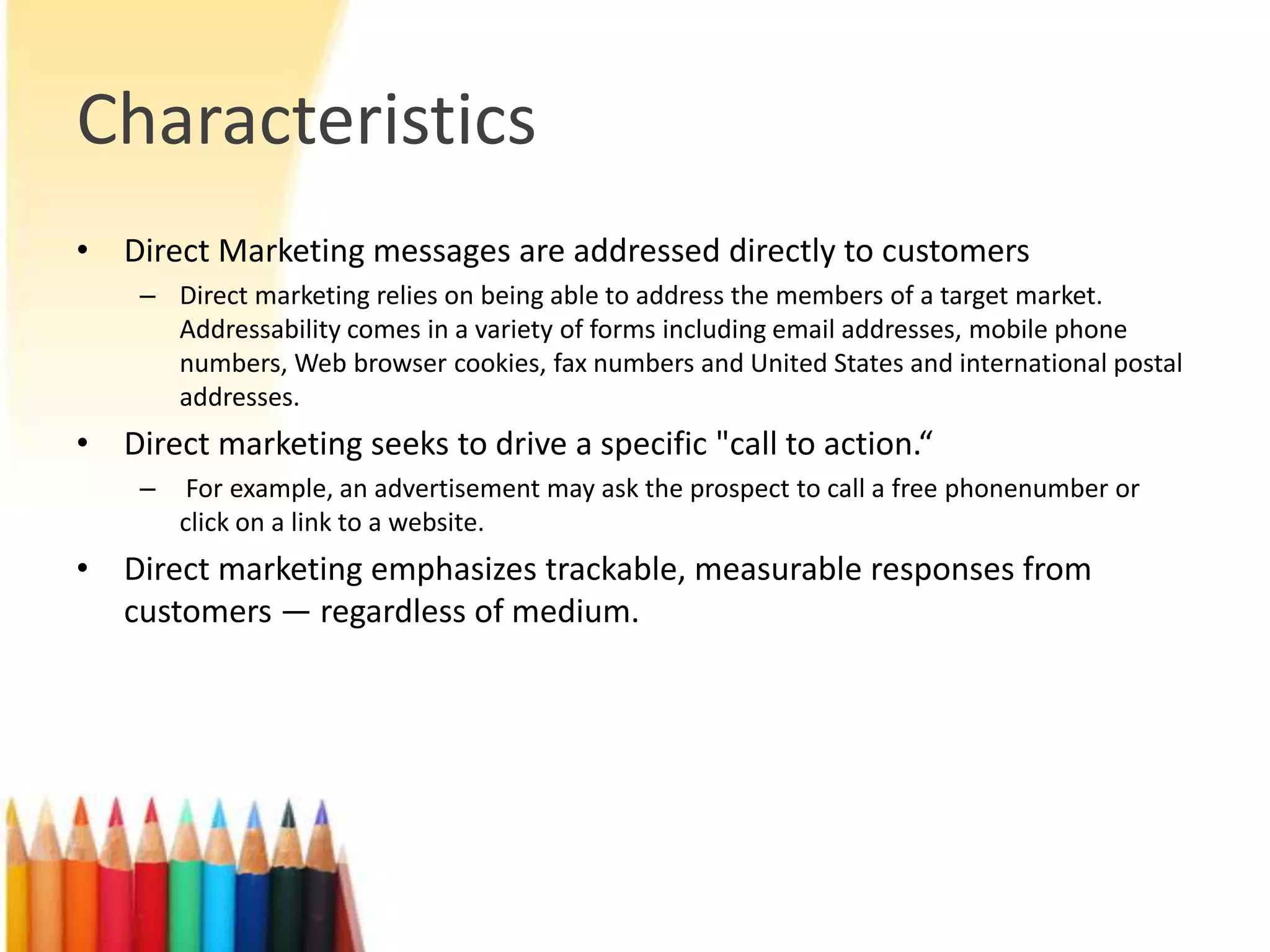 Characteristics

• Direct Marketing messages are addressed directly to customers

– Direct marketing relies on being able to address the members of a target market. Addressability comes in a variety of forms including email addresses, mobile phone numbers, Web browser cookies, fax numbers and United States and international postal addresses.

• Direct marketing seeks to drive a specific "call to action.“

– For example, an advertisement may ask the prospect to call a free phonenumber or click on a link to a website.

• Direct marketing emphasizes trackable, measurable responses from customers — regardless of medium.